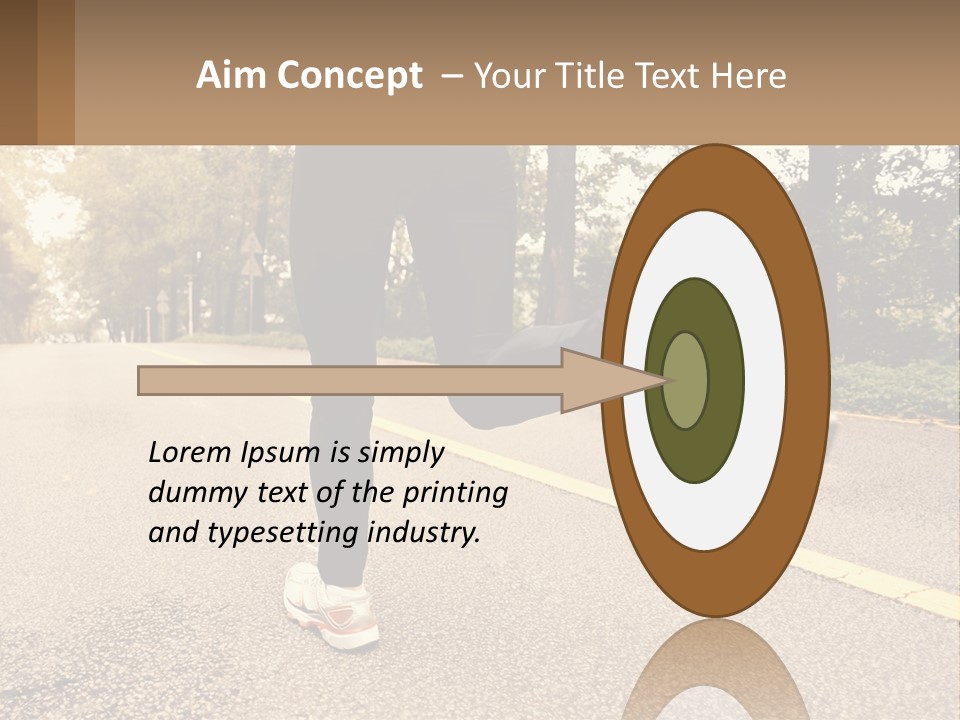 Aim Concept – Your Title Text Here

Lorem Ipsum is simply dummy text of the printing and typesetting industry.